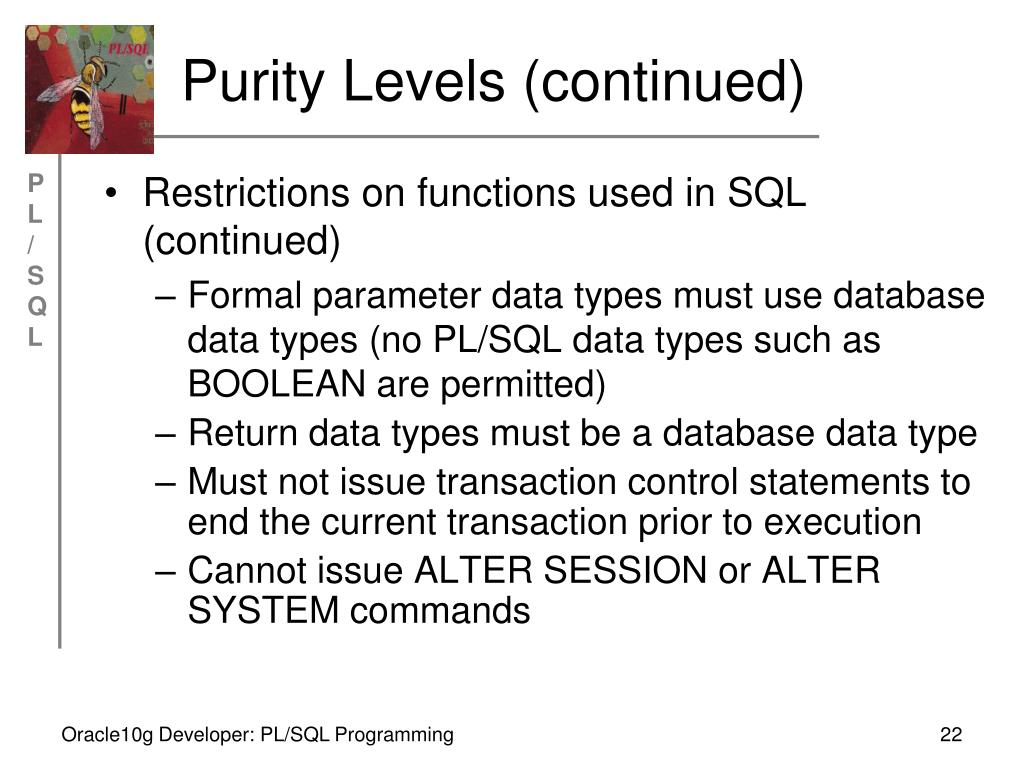 PL/SQL

Purity Levels (continued)

P
L
/
S
Q
L

• Restrictions on functions used in SQL (continued)
– Formal parameter data types must use database data types (no PL/SQL data types such as BOOLEAN are permitted)
– Return data types must be a database data type
– Must not issue transaction control statements to end the current transaction prior to execution
– Cannot issue ALTER SESSION or ALTER SYSTEM commands

Oracle10g Developer: PL/SQL Programming

22